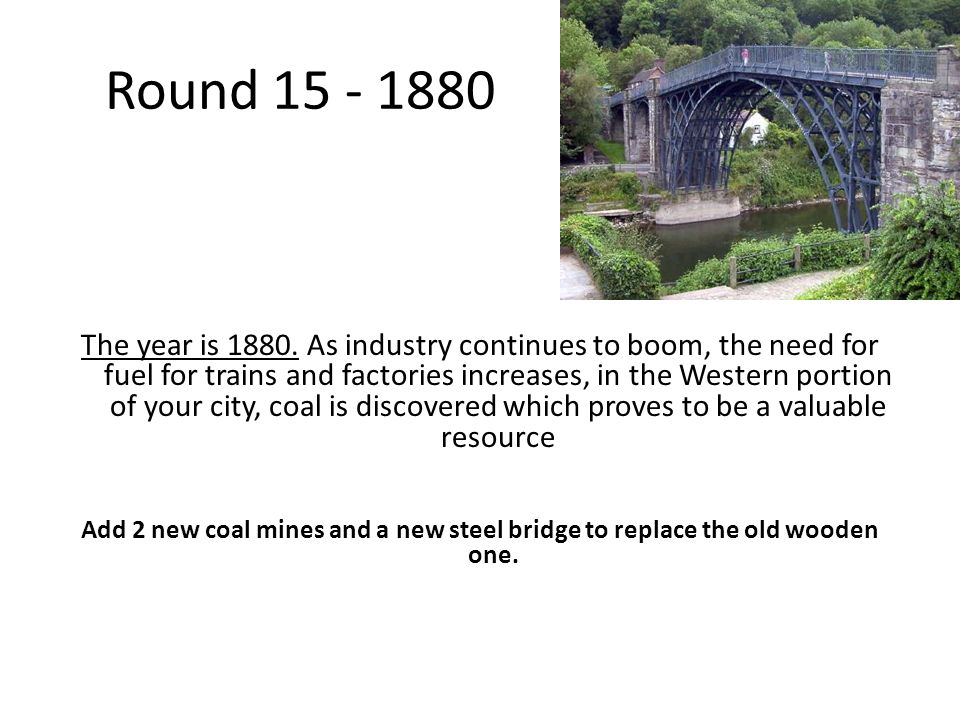 Round 15 - 1880

The year is 1880. As industry continues to boom, the need for fuel for trains and factories increases, in the Western portion of your city, coal is discovered which proves to be a valuable resource

Add 2 new coal mines and a new steel bridge to replace the old wooden one.